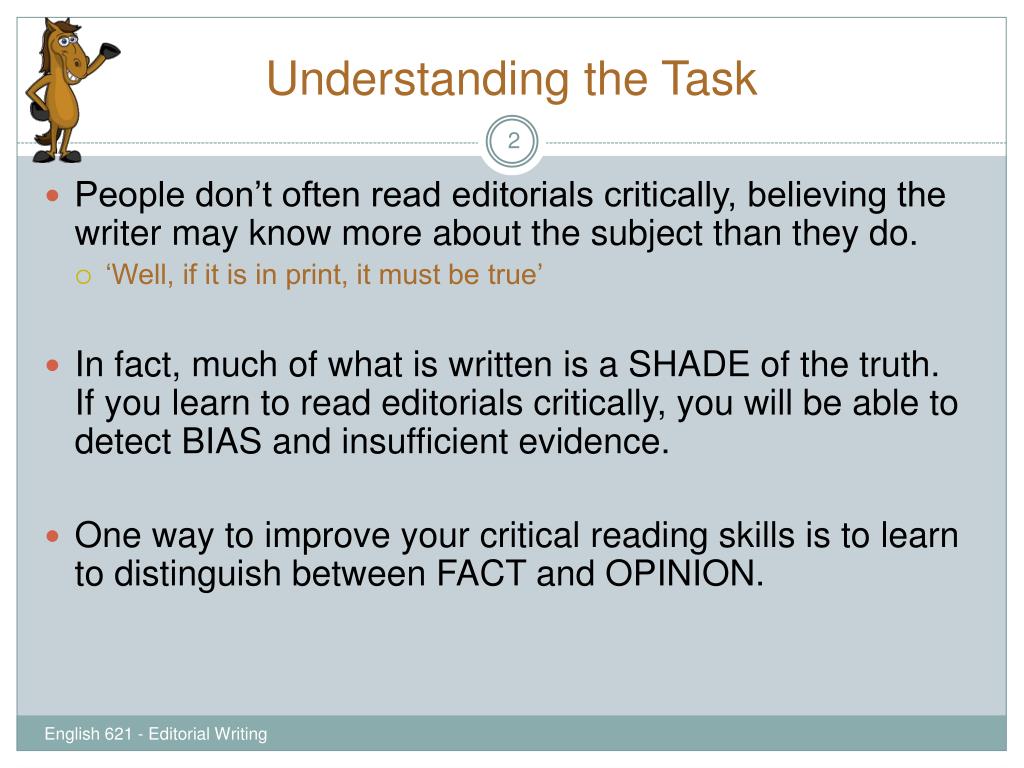 Understanding the Task

2

People don’t often read editorials critically, believing the writer may know more about the subject than they do.

‘Well, if it is in print, it must be true’

In fact, much of what is written is a SHADE of the truth. If you learn to read editorials critically, you will be able to detect BIAS and insufficient evidence.

One way to improve your critical reading skills is to learn to distinguish between FACT and OPINION.

English 621 - Editorial Writing